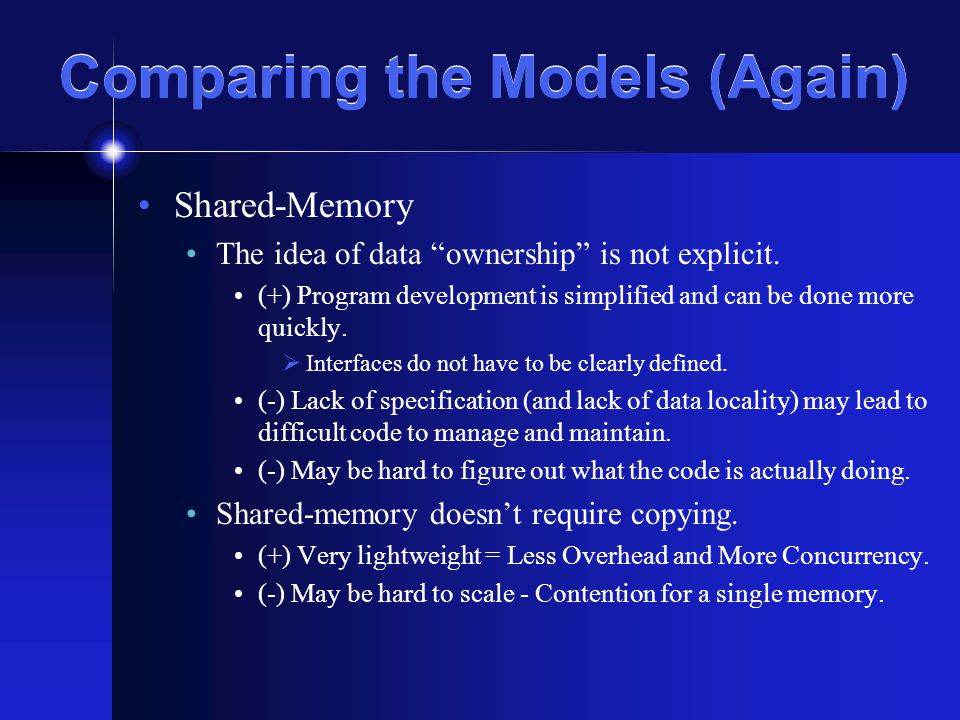 Comparing the Models (Again)

• Shared-Memory
  • The idea of data “ownership” is not explicit.
    • (+) Program development is simplified and can be done more quickly.
      ➢ Interfaces do not have to be clearly defined.
    • (-) Lack of specification (and lack of data locality) may lead to difficult code to manage and maintain.
    • (-) May be hard to figure out what the code is actually doing.
  • Shared-memory doesn’t require copying.
    • (+) Very lightweight = Less Overhead and More Concurrency.
    • (-) May be hard to scale - Contention for a single memory.